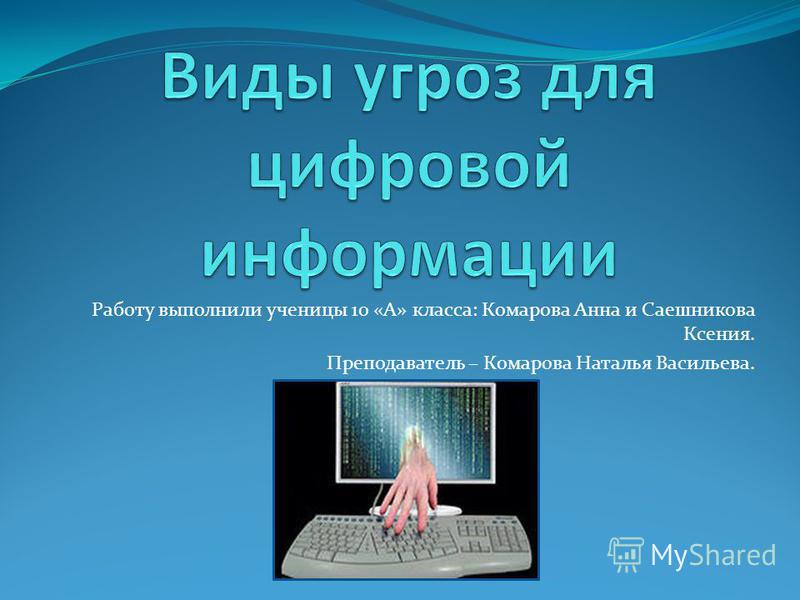 Виды угроз для цифровой информации

Работу выполнили ученицы 10 «А» класса: Комарова Анна и Саешникова Ксения.

Преподаватель – Комарова Наталья Васильева.

MyShared